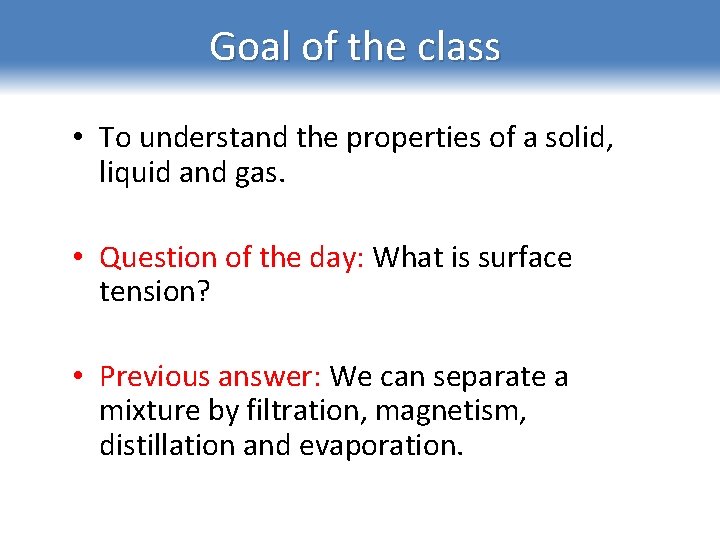 Goal of the class

• To understand the properties of a solid, liquid and gas.

• Question of the day: What is surface tension?

• Previous answer: We can separate a mixture by filtration, magnetism, distillation and evaporation.